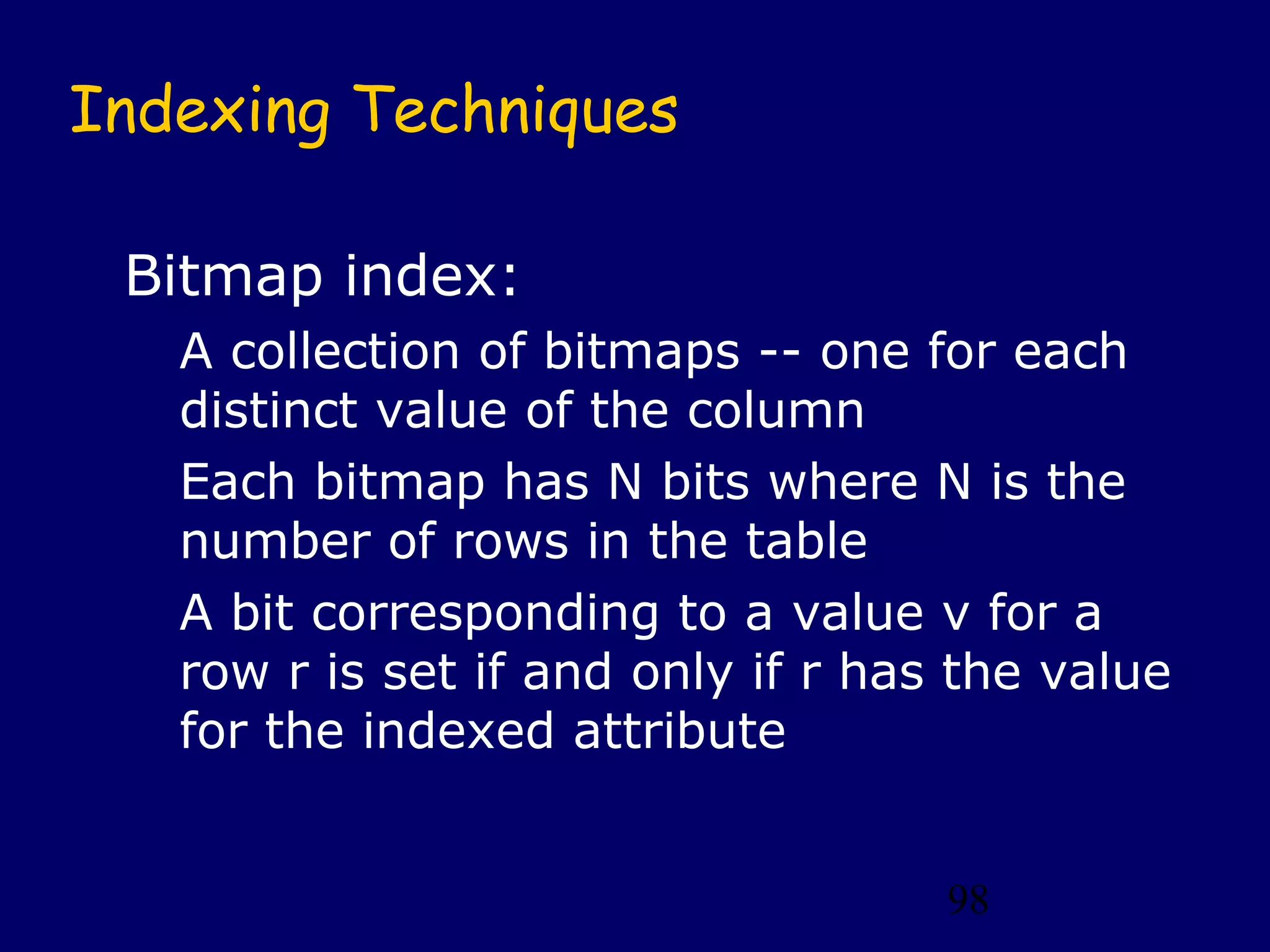 Indexing Techniques

Bitmap index:

A collection of bitmaps -- one for each distinct value of the column

Each bitmap has N bits where N is the number of rows in the table

A bit corresponding to a value v for a row r is set if and only if r has the value for the indexed attribute

98